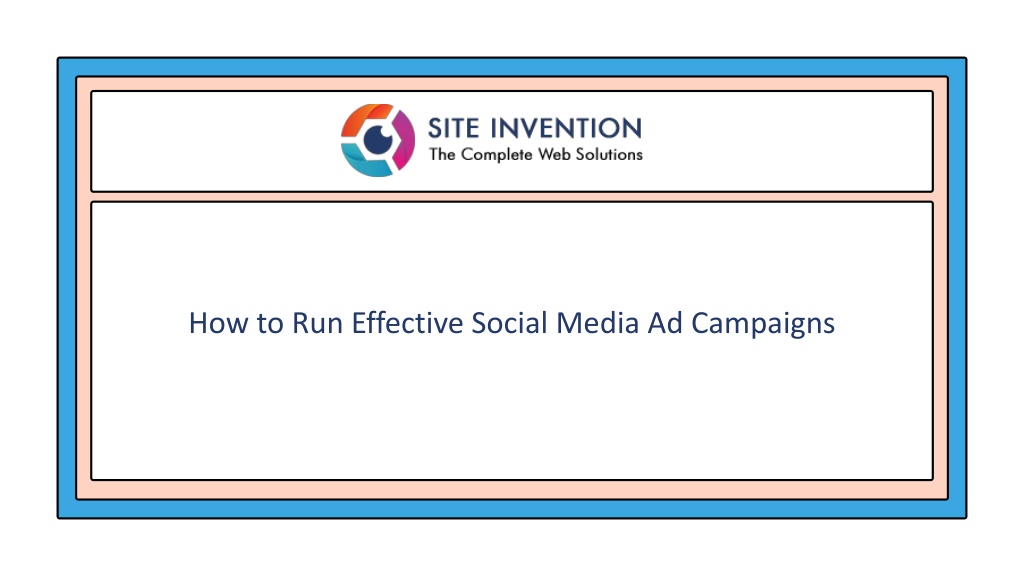 SITE INVENTION
The Complete Web Solutions

How to Run Effective Social Media Ad Campaigns